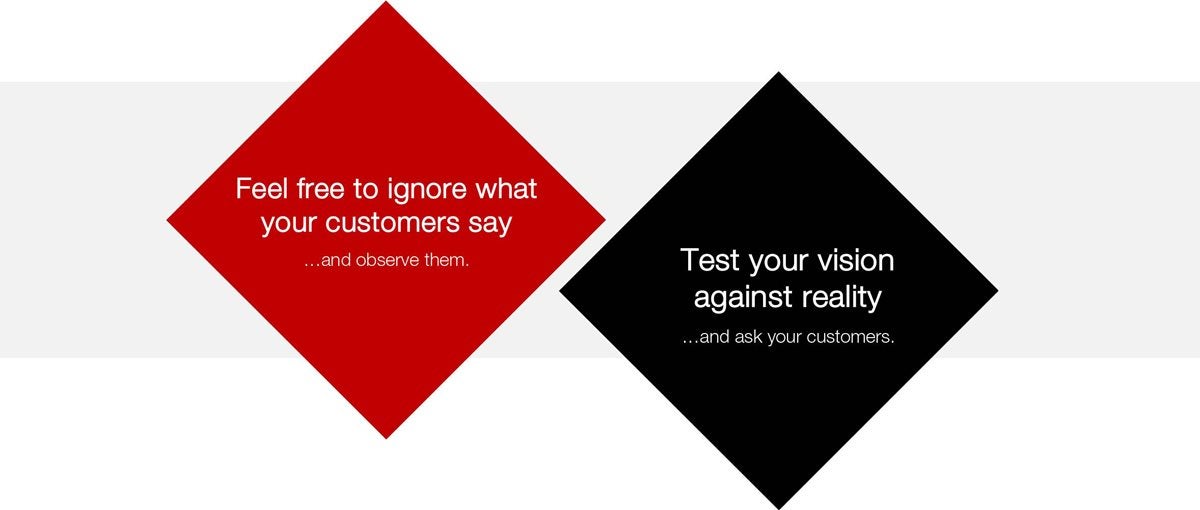 Feel free to ignore what your customers say

…and observe them.

Test your vision against reality

…and ask your customers.